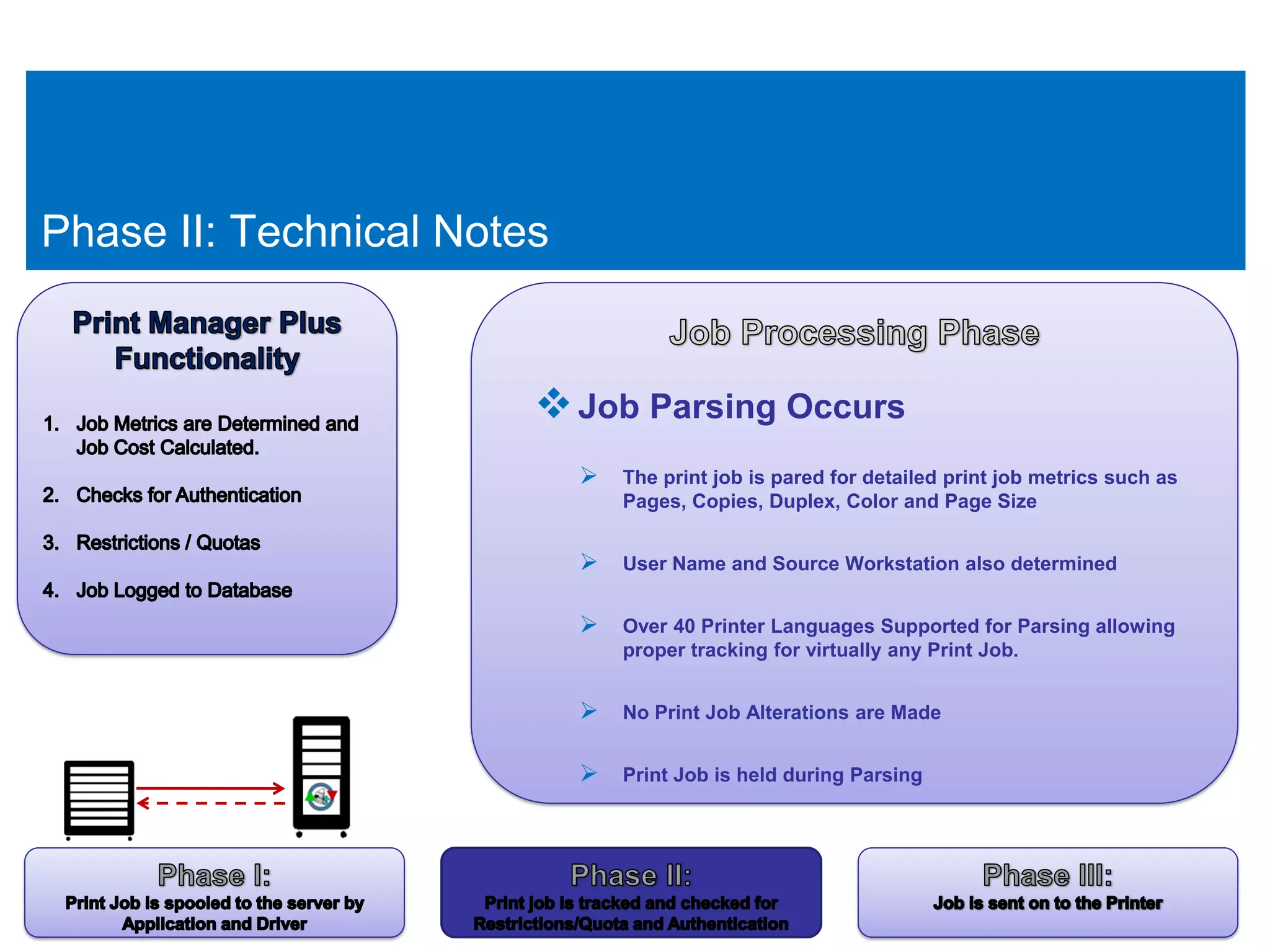 Phase II: Technical Notes

Print Manager Plus Functionality

1. Job Metrics are Determined and Job Cost Calculated.

2. Checks for Authentication

3. Restrictions / Quotas

4. Job Logged to Database

Job Processing Phase

❖ Job Parsing Occurs

➢ The print job is pared for detailed print job metrics such as Pages, Copies, Duplex, Color and Page Size

➢ User Name and Source Workstation also determined

➢ Over 40 Printer Languages Supported for Parsing allowing proper tracking for virtually any Print Job.

➢ No Print Job Alterations are Made

➢ Print Job is held during Parsing

Phase I:
Print Job is spooled to the server by Application and Driver

Phase II:
Print job is tracked and checked for Restrictions/Quota and Authentication

Phase III:
Job is sent on to the Printer